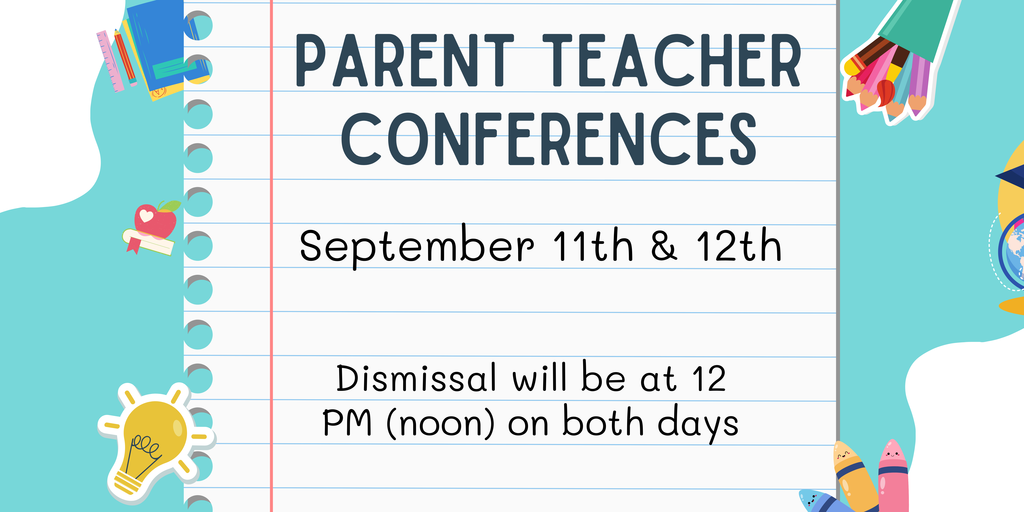 PARENT TEACHER CONFERENCES

September 11th & 12th

Dismissal will be at 12 PM (noon) on both days